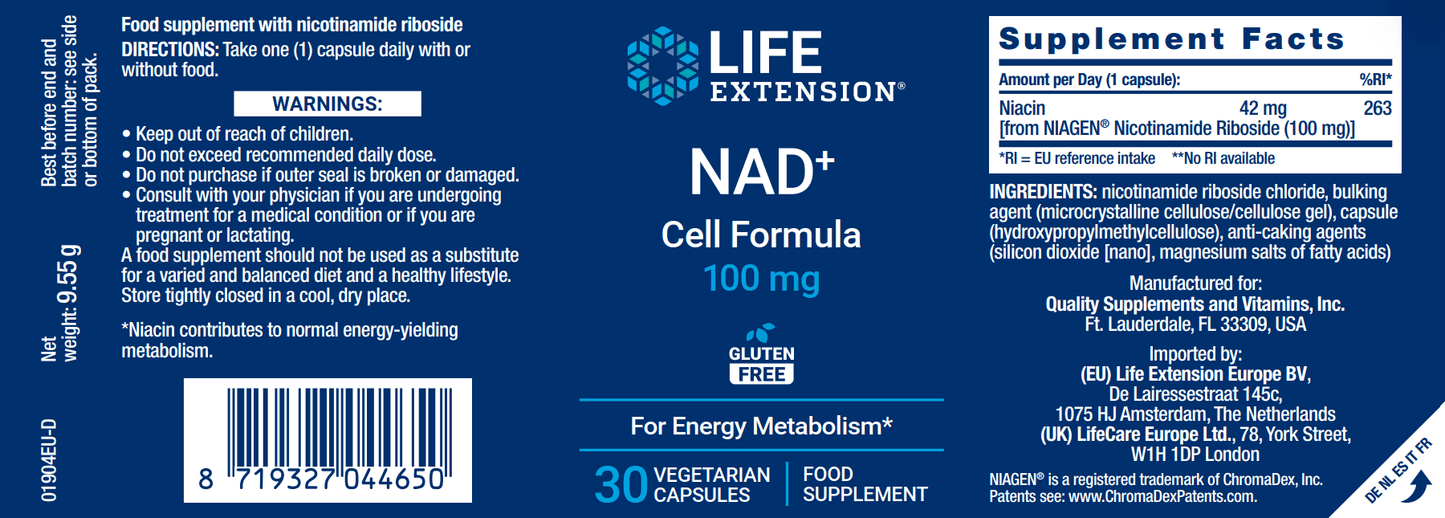 Best before end and batch number: see side or bottom of pack.

Net weight: 9.55 g

01904EU-D

Food supplement with nicotinamide riboside
DIRECTIONS: Take one (1) capsule daily with or without food.

WARNINGS:

• Keep out of reach of children.
• Do not exceed recommended daily dose.
• Do not purchase if outer seal is broken or damaged.
• Consult with your physician if you are undergoing treatment for a medical condition or if you are pregnant or lactating.
A food supplement should not be used as a substitute for a varied and balanced diet and a healthy lifestyle. Store tightly closed in a cool, dry place.

*Niacin contributes to normal energy-yielding metabolism.

8 719327 044650

LIFE EXTENSION®

NAD$^+$
Cell Formula
100 mg

GLUTEN FREE

For Energy Metabolism*

30 VEGETARIAN CAPSULES | FOOD SUPPLEMENT

Supplement Facts

| Amount per Day (1 capsule): | | %RI* |
|---|---|---|
| Niacin [from NIAGEN® Nicotinamide Riboside (100 mg)] | 42 mg | 263 |

*RI = EU reference intake **No RI available

INGREDIENTS: nicotinamide riboside chloride, bulking agent (microcrystalline cellulose/cellulose gel), capsule (hydroxypropylmethylcellulose), anti-caking agents (silicon dioxide [nano], magnesium salts of fatty acids)

Manufactured for:
Quality Supplements and Vitamins, Inc.
Ft. Lauderdale, FL 33309, USA

Imported by:
(EU) Life Extension Europe BV,
De Lairessestraat 145c,
1075 HJ Amsterdam, The Netherlands
(UK) LifeCare Europe Ltd., 78, York Street,
W1H 1DP London

NIAGEN® is a registered trademark of ChromaDex, Inc.
Patents see: www.ChromaDexPatents.com.

DE NL ES IT FR